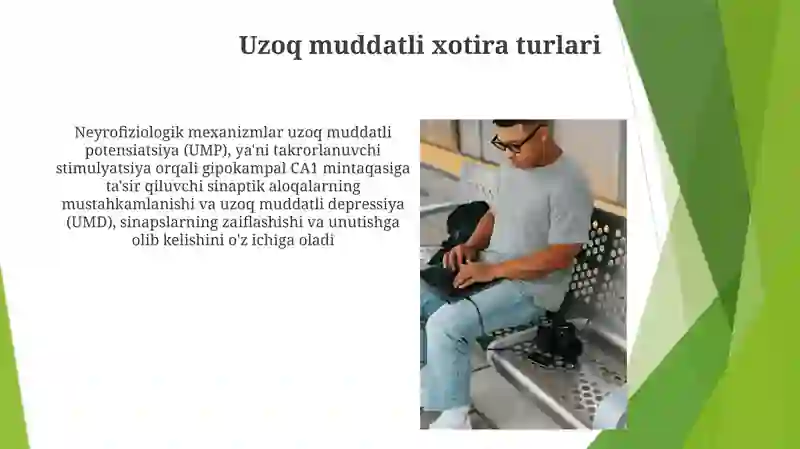 Uzoq muddatli xotira turlari

Neyrofiziologik mexanizmlar uzoq muddatli potensiatsiya (UMP), ya'ni takrorlanuvchi stimulyatsiya orqali gipokampal CA1 mintaqasiga ta'sir qiluvchi sinaptik aloqalarning mustahkamlanishi va uzoq muddatli depressiya (UMD), sinapslarning zaiflashishi va unutishga olib kelishini o'z ichiga oladi